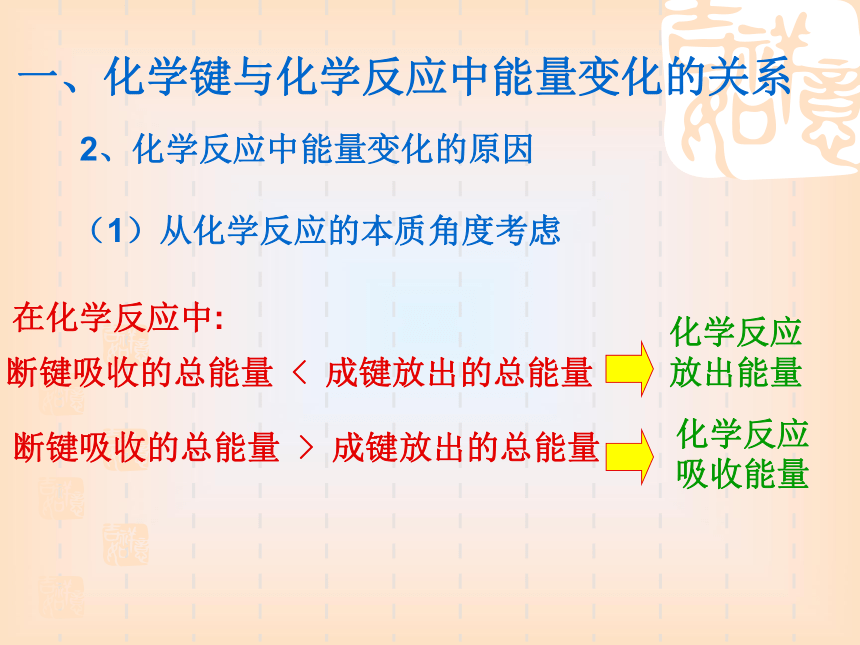 一、化学键与化学反应中能量变化的关系

2、化学反应中能量变化的原因

（1）从化学反应的本质角度考虑

在化学反应中:

断键吸收的总能量 < 成键放出的总能量

化学反应放出能量

断键吸收的总能量 > 成键放出的总能量

化学反应吸收能量